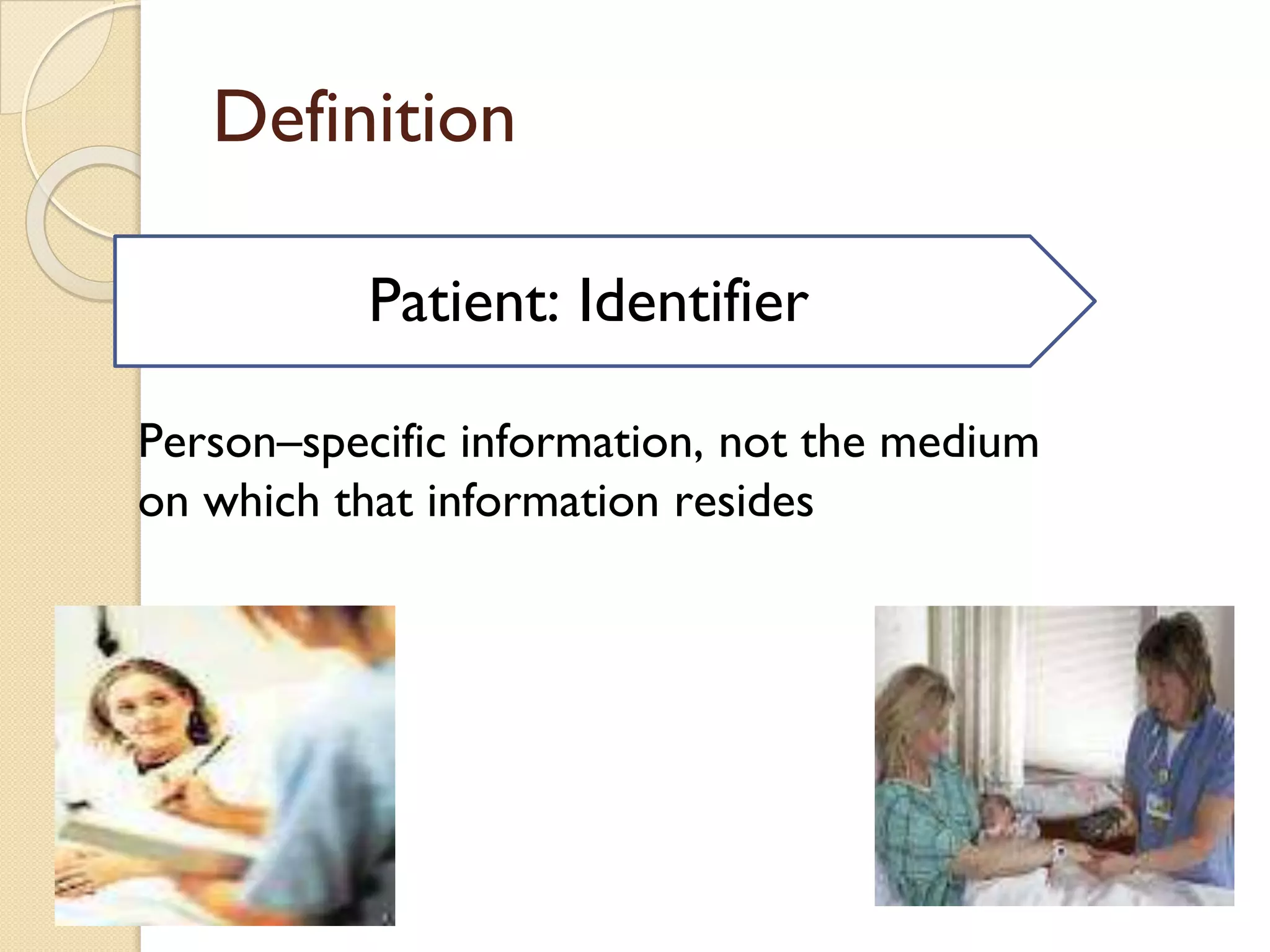 Definition

Patient: Identifier

Person–specific information, not the medium on which that information resides